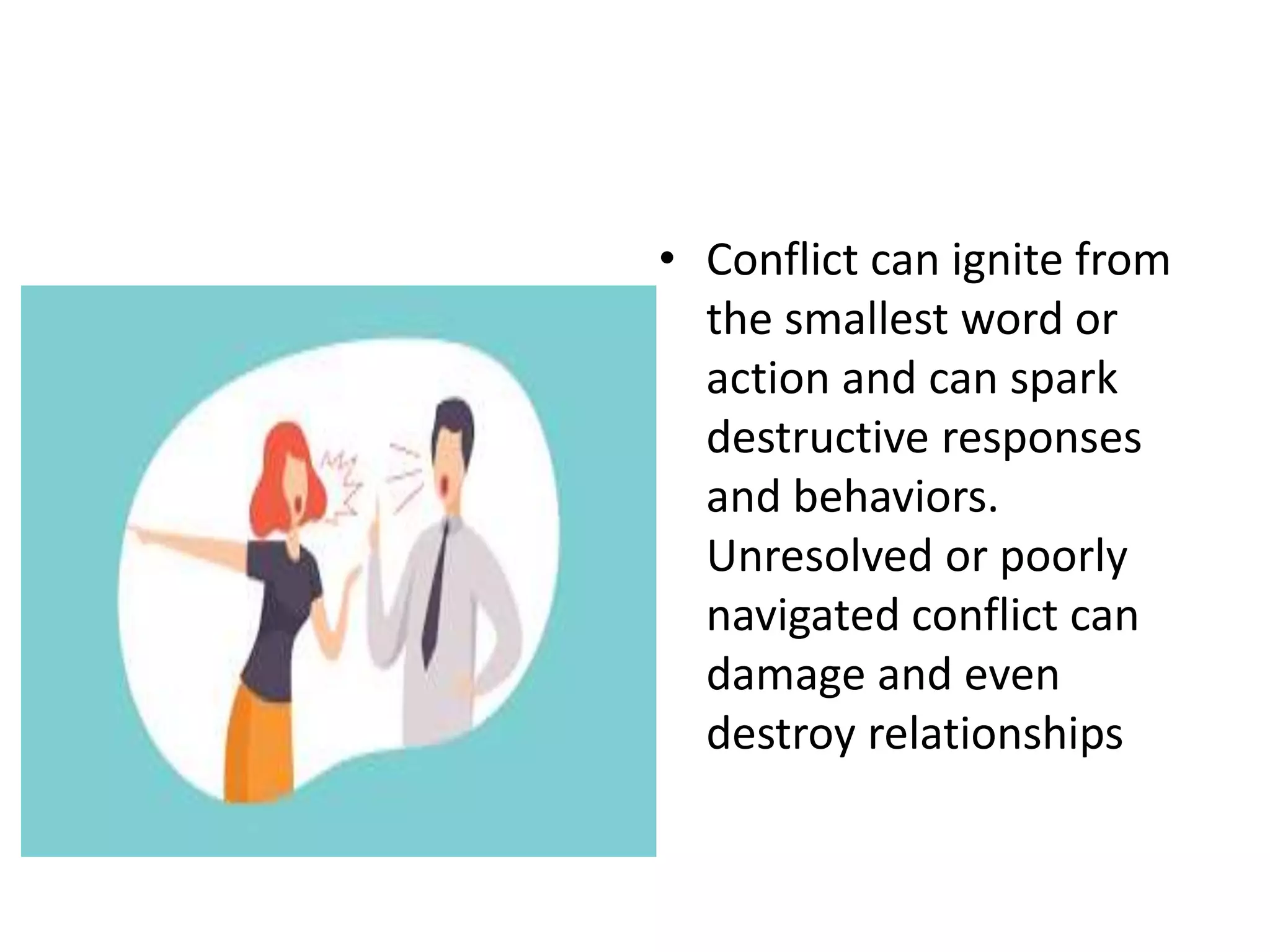 • Conflict can ignite from the smallest word or action and can spark destructive responses and behaviors. Unresolved or poorly navigated conflict can damage and even destroy relationships